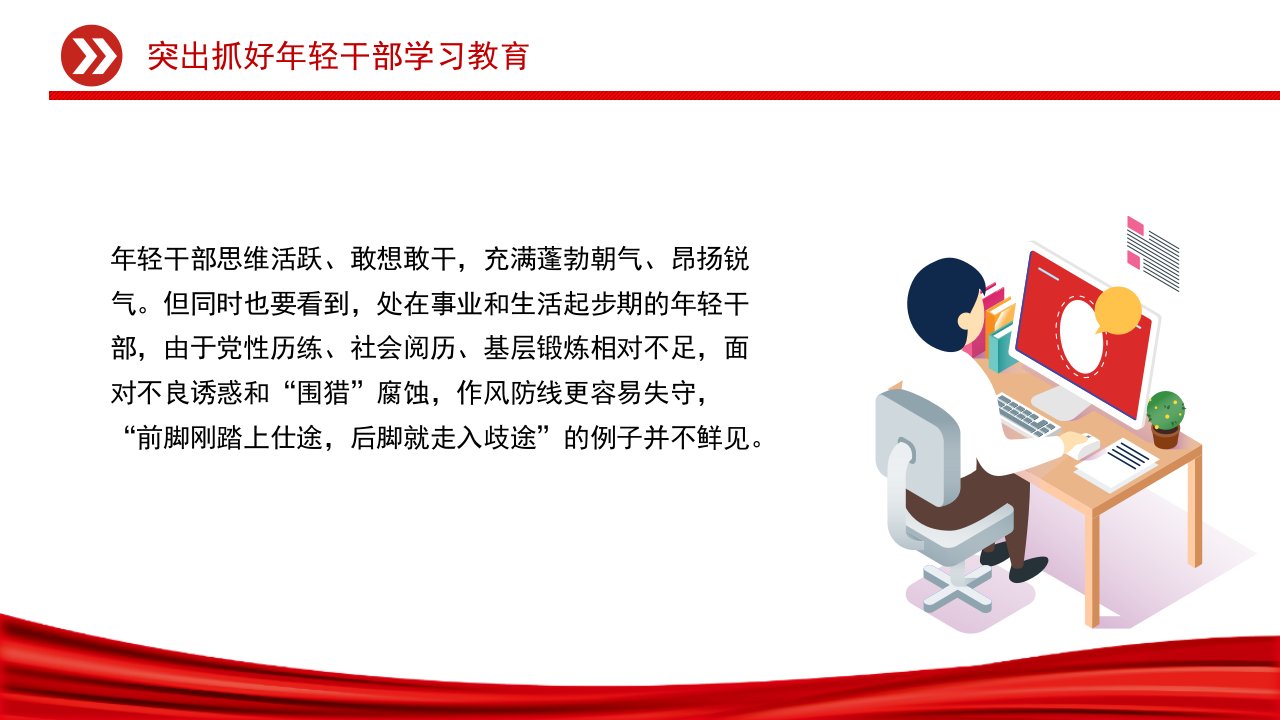 突出抓好年轻干部学习教育

年轻干部思维活跃、敢想敢干，充满蓬勃朝气、昂扬锐气。但同时也要看到，处在事业和生活起步期的年轻干部，由于党性历练、社会阅历、基层锻炼相对不足，面对不良诱惑和“围猎”腐蚀，作风防线更容易失守，“前脚刚踏上仕途，后脚就走入歧途”的例子并不鲜见。